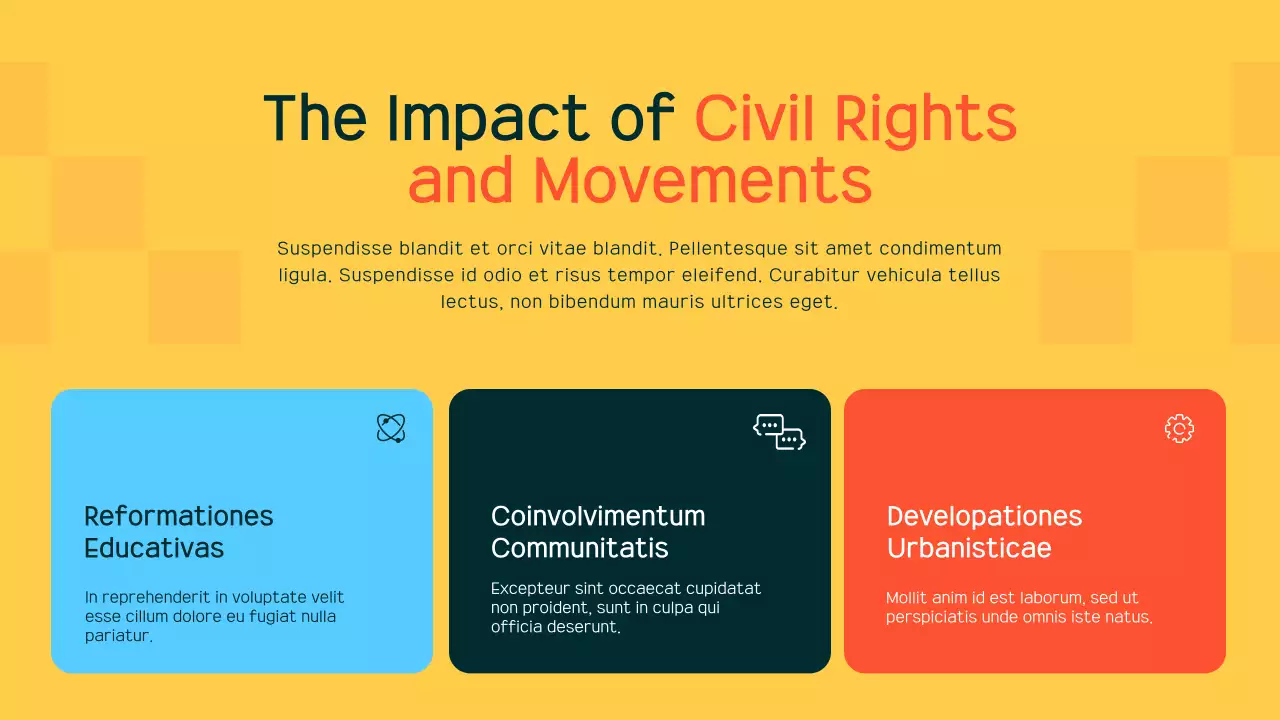 The Impact of Civil Rights and Movements

Suspendisse blandit et orci vitae blandit. Pellentesque sit amet condimentum ligula. Suspendisse id odio et risus tempor eleifend. Curabitur vehicula tellus lectus, non bibendum mauris ultrices eget.

Reformationes Educativas

In reprehenderit in voluptate velit esse cillum dolore eu fugiat nulla pariatur.

Coinvolvimentum Communitatis

Excepteur sint occaecat cupidatat non proident, sunt in culpa qui officia deserunt.

Developationes Urbanisticae

Mollit anim id est laborum, sed ut perspiciatis unde omnis iste natus.